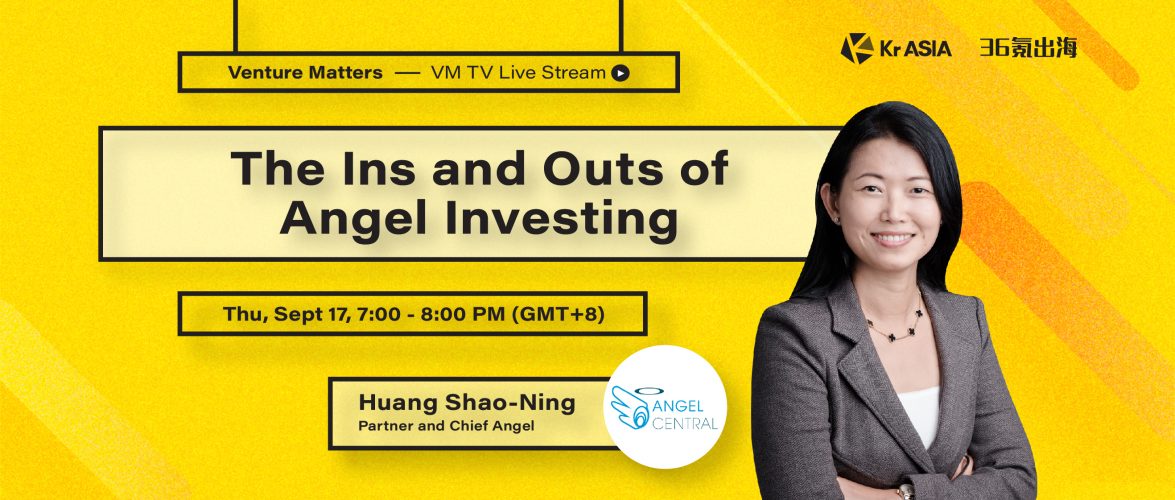 Venture Matters — VM TV Live Stream

Kr ASIA 36氪出海

The Ins and Outs of Angel Investing

Thu, Sept 17, 7:00 - 8:00 PM (GMT+8)

Huang Shao-Ning
Partner and Chief Angel

ANGEL CENTRAL